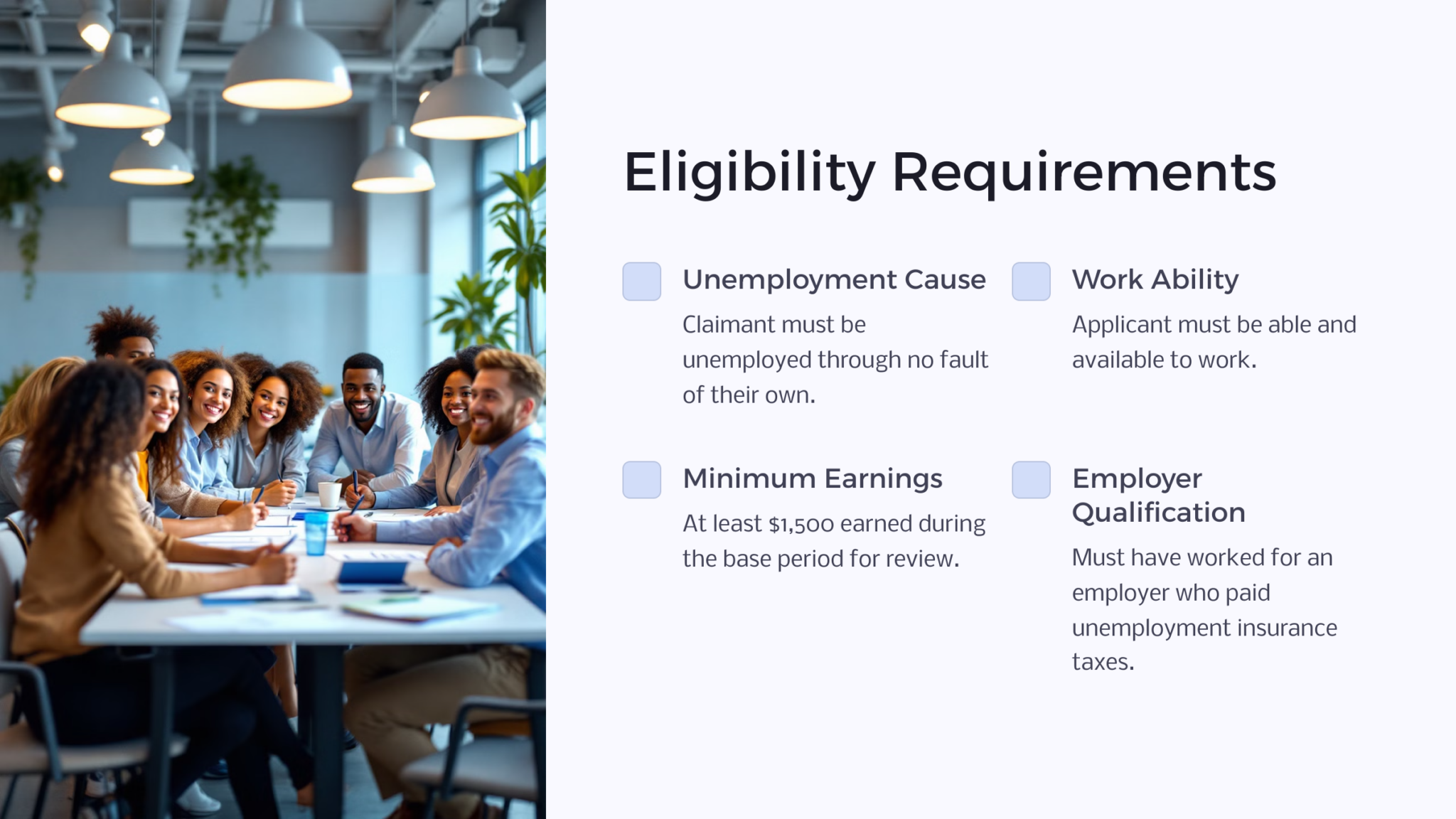 Eligibility Requirements

Unemployment Cause

Claimant must be unemployed through no fault of their own.

Work Ability

Applicant must be able and available to work.

Minimum Earnings

At least $1,500 earned during the base period for review.

Employer Qualification

Must have worked for an employer who paid unemployment insurance taxes.